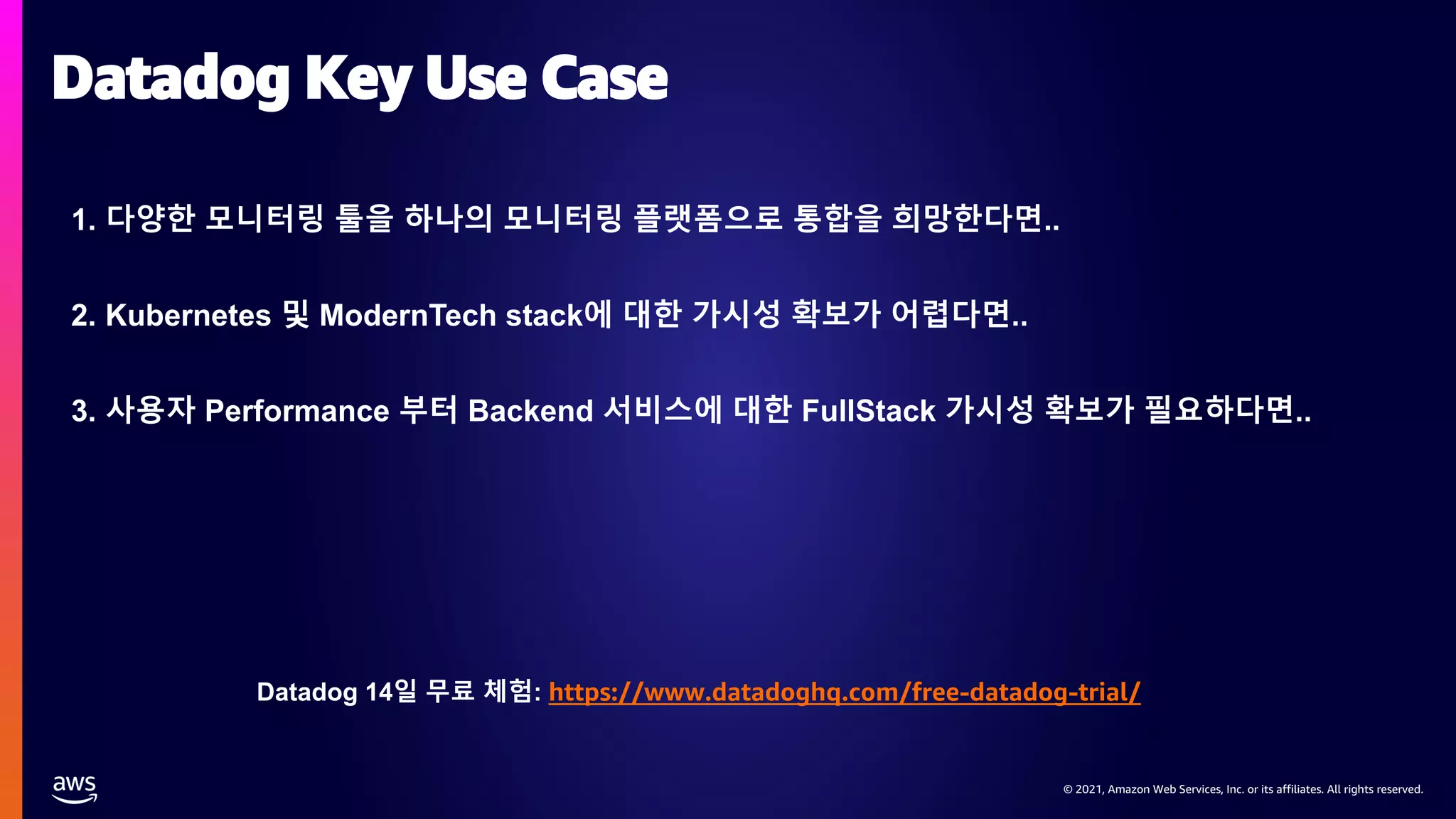 Datadog Key Use Case

1. 다양한 모니터링 툴을 하나의 모니터링 플랫폼으로 통합을 희망한다면..

2. Kubernetes 및 ModernTech stack에 대한 가시성 확보가 어렵다면..

3. 사용자 Performance 부터 Backend 서비스에 대한 FullStack 가시성 확보가 필요하다면..

Datadog 14일 무료 체험: https://www.datadoghq.com/free-datadog-trial/

aws

© 2021, Amazon Web Services, Inc. or its affiliates. All rights reserved.